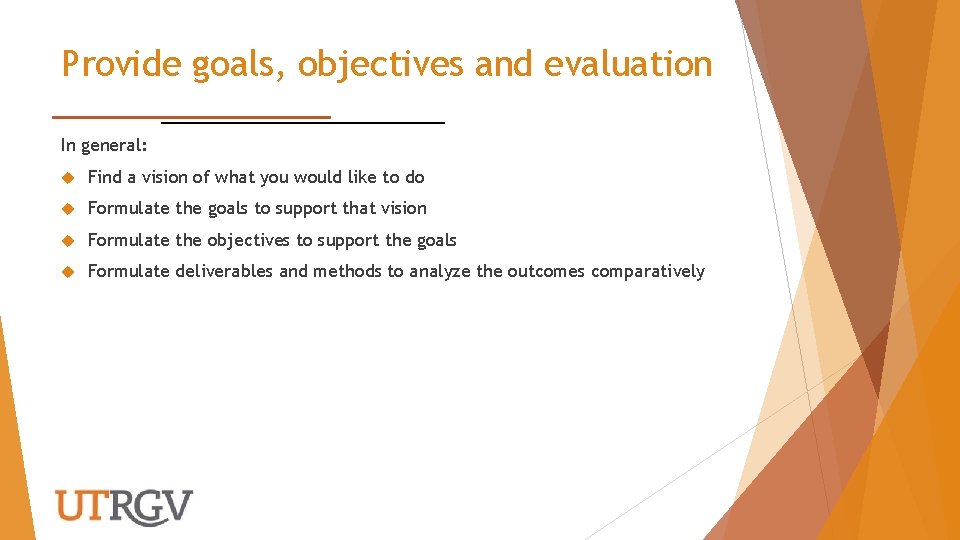 Provide goals, objectives and evaluation

In general:

Find a vision of what you would like to do

Formulate the goals to support that vision

Formulate the objectives to support the goals

Formulate deliverables and methods to analyze the outcomes comparatively

UTRGV